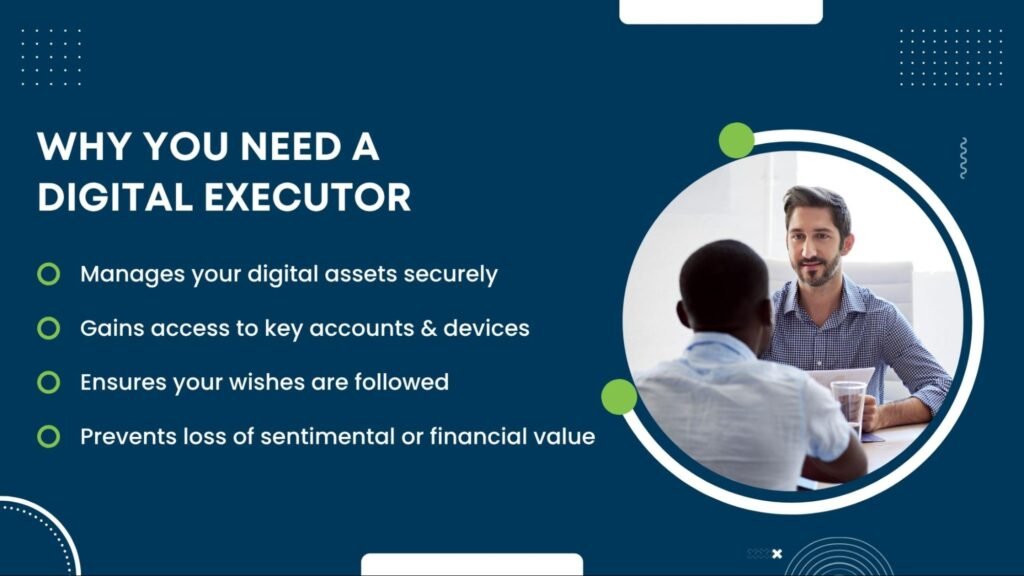 WHY YOU NEED A DIGITAL EXECUTOR

Manages your digital assets securely

Gains access to key accounts & devices

Ensures your wishes are followed

Prevents loss of sentimental or financial value